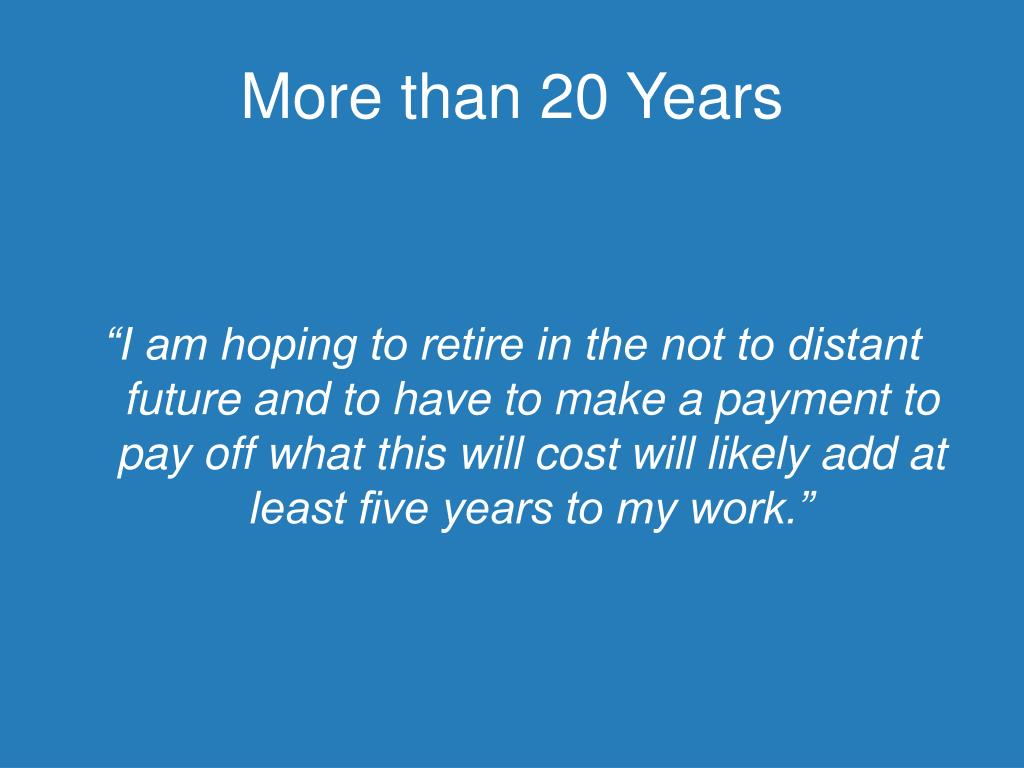 More than 20 Years

“I am hoping to retire in the not to distant future and to have to make a payment to pay off what this will cost will likely add at least five years to my work.”